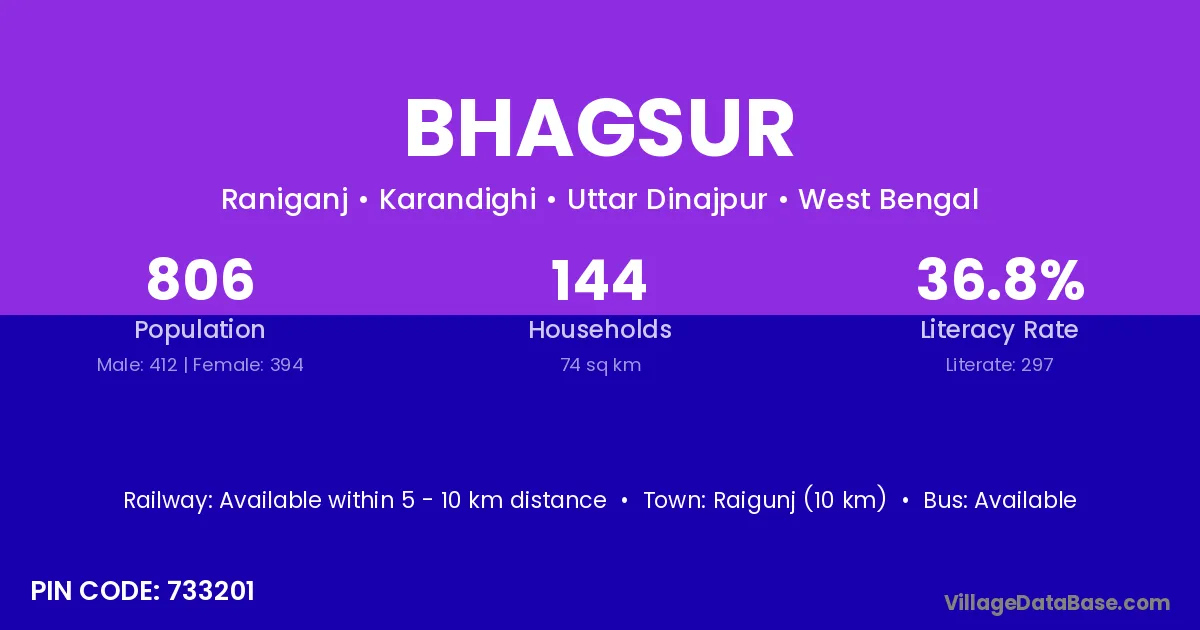 BHAGSUR

Raniganj • Karandighi • Uttar Dinajpur • West Bengal

806
Population
Male: 412 | Female: 394

144
Households
74 sq km

36.8%
Literacy Rate
Literate: 297

Railway: Available within 5 - 10 km distance • Town: Raigunj (10 km) • Bus: Available

PIN CODE: 733201

VillageDataBase.com